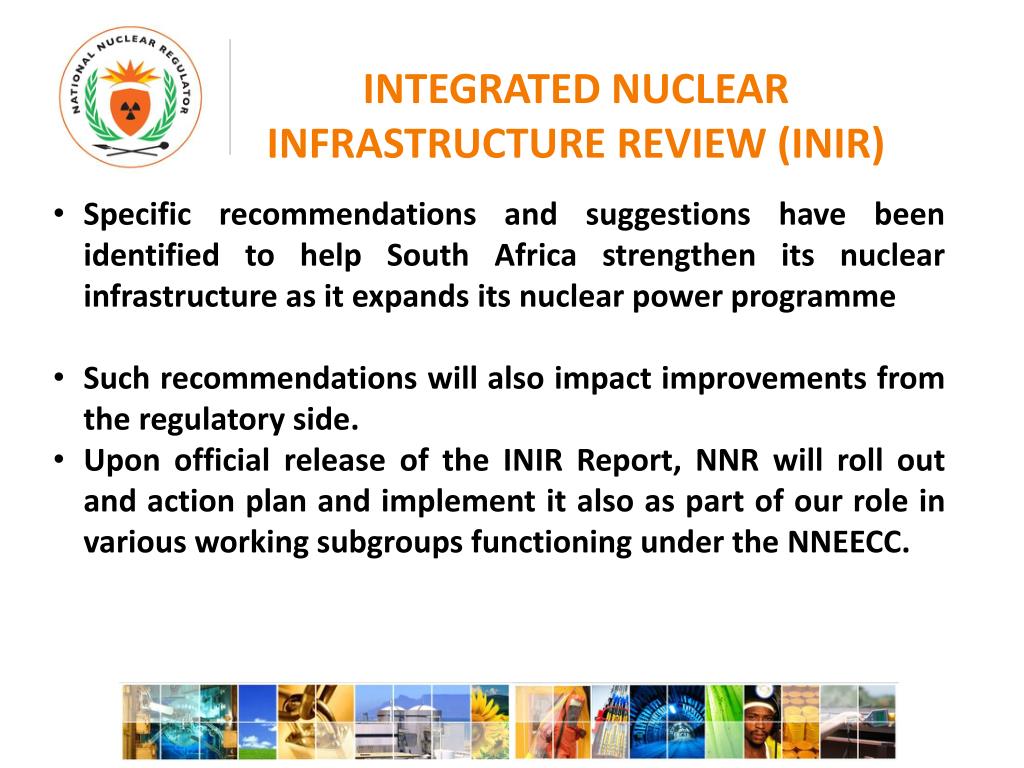 NATIONAL NUCLEAR REGULATOR

INTEGRATED NUCLEAR INFRASTRUCTURE REVIEW (INIR)

• Specific recommendations and suggestions have been identified to help South Africa strengthen its nuclear infrastructure as it expands its nuclear power programme

• Such recommendations will also impact improvements from the regulatory side.
• Upon official release of the INIR Report, NNR will roll out and action plan and implement it also as part of our role in various working subgroups functioning under the NNEECC.